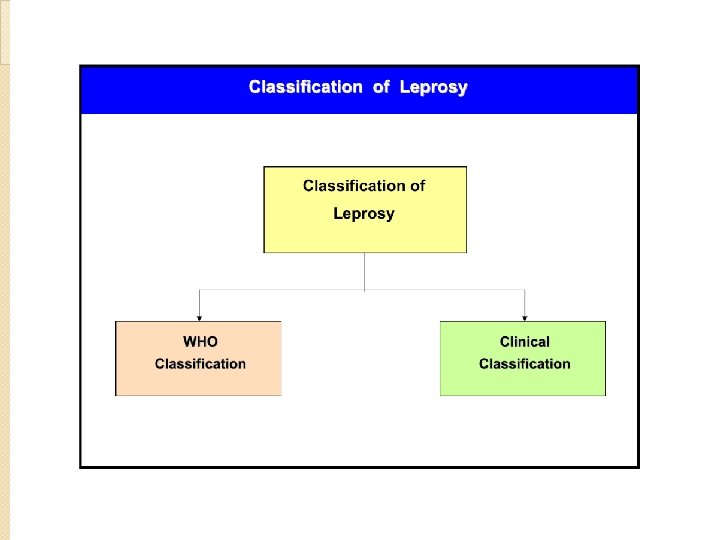 Classification of Leprosy

Classification of Leprosy

WHO Classification

Clinical Classification